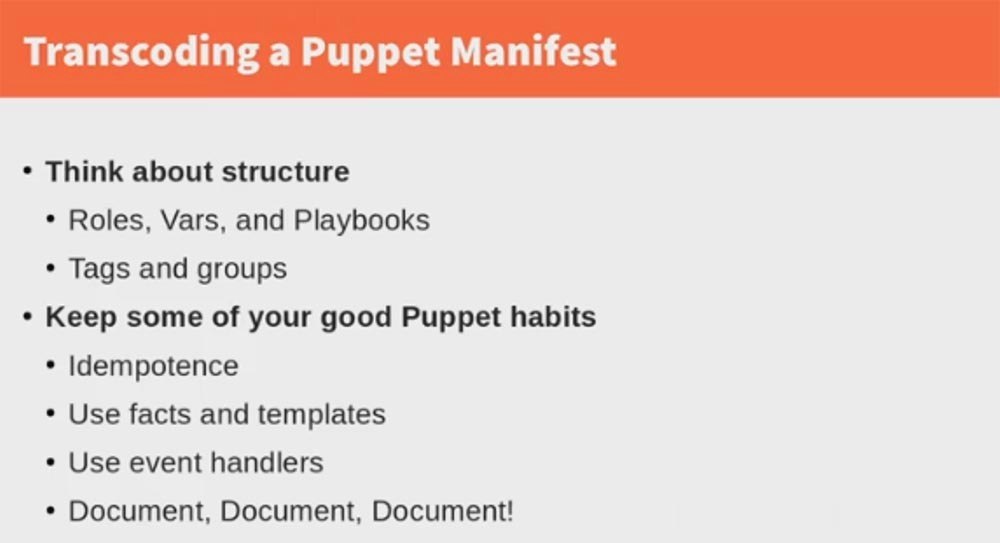 Transcoding a Puppet Manifest

• Think about structure
  • Roles, Vars, and Playbooks
  • Tags and groups
• Keep some of your good Puppet habits
  • Idempotence
  • Use facts and templates
  • Use event handlers
  • Document, Document, Document!